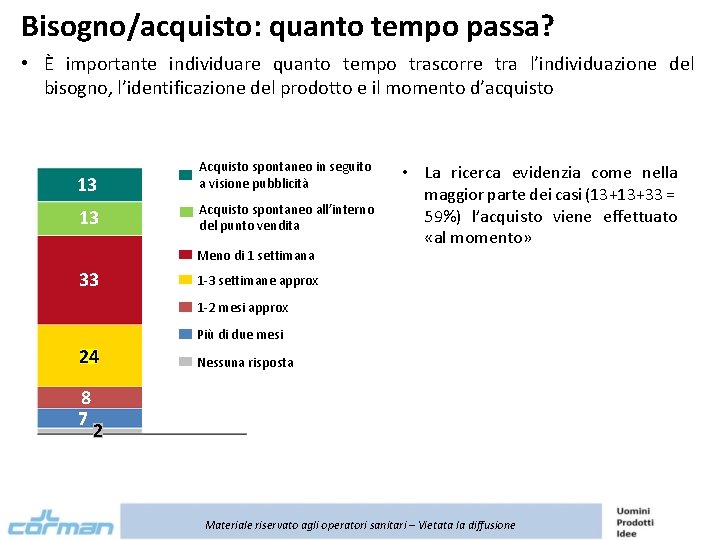 Bisogno/acquisto: quanto tempo passa?

• È importante individuare quanto tempo trascorre tra l'individuazione del bisogno, l'identificazione del prodotto e il momento d'acquisto

13
13
33
24
8
7
2

Acquisto spontaneo in seguito a visione pubblicità
Acquisto spontaneo all'interno del punto vendita
Meno di 1 settimana
1-3 settimane approx
1-2 mesi approx
Più di due mesi
Nessuna risposta

• La ricerca evidenzia come nella maggior parte dei casi (13+13+33 = 59%) l'acquisto viene effettuato «al momento»

corman

Materiale riservato agli operatori sanitari – Vietata la diffusione

Uomini
Prodotti
Idee